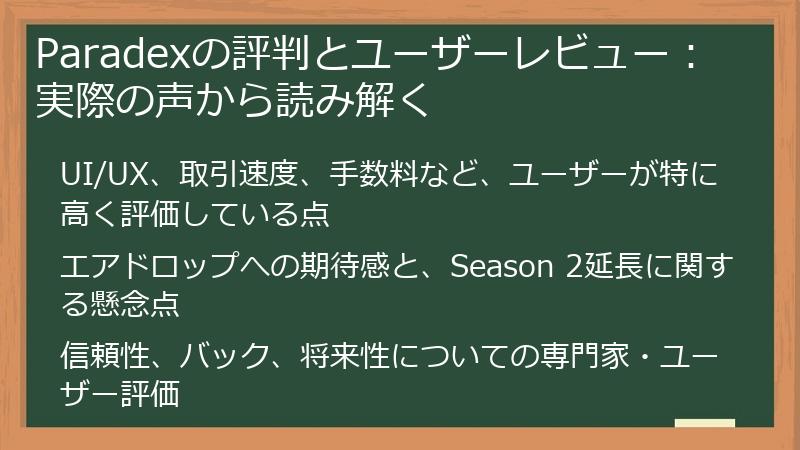 Paradexの評判とユーザーレビュー：実際の声から読み解く

UI/UX、取引速度、手数料など、ユーザーが特に高く評価している点

エアドロップへの期待感と、Season 2延長に関する懸念点

信頼性、バック、将来性についての専門家・ユーザー評価